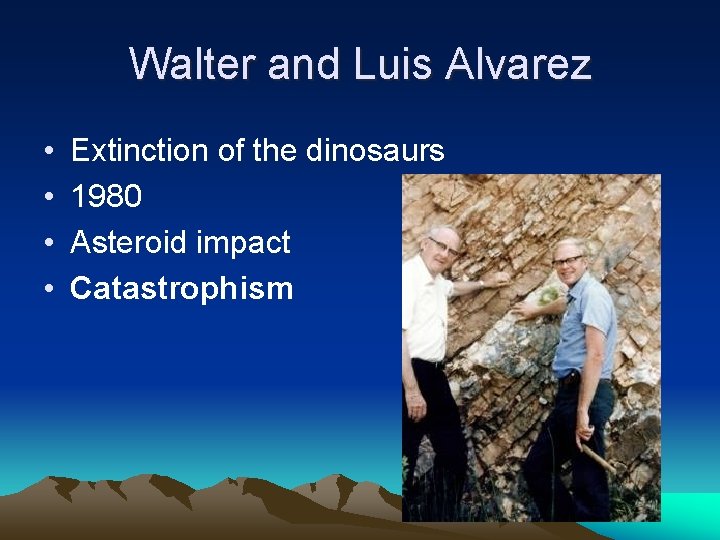 Walter and Luis Alvarez

• Extinction of the dinosaurs
• 1980
• Asteroid impact
• Catastrophism